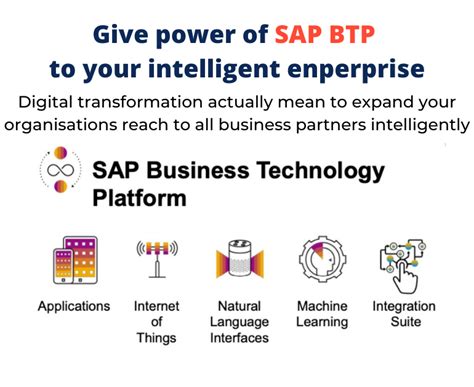 Give power of SAP BTP to your intelligent enperprise

Digital transformation actually mean to expand your organisations reach to all business partners intelligently

SAP Business Technology Platform

Applications

Internet of Things

Natural Language Interfaces

Machine Learning

Integration Suite